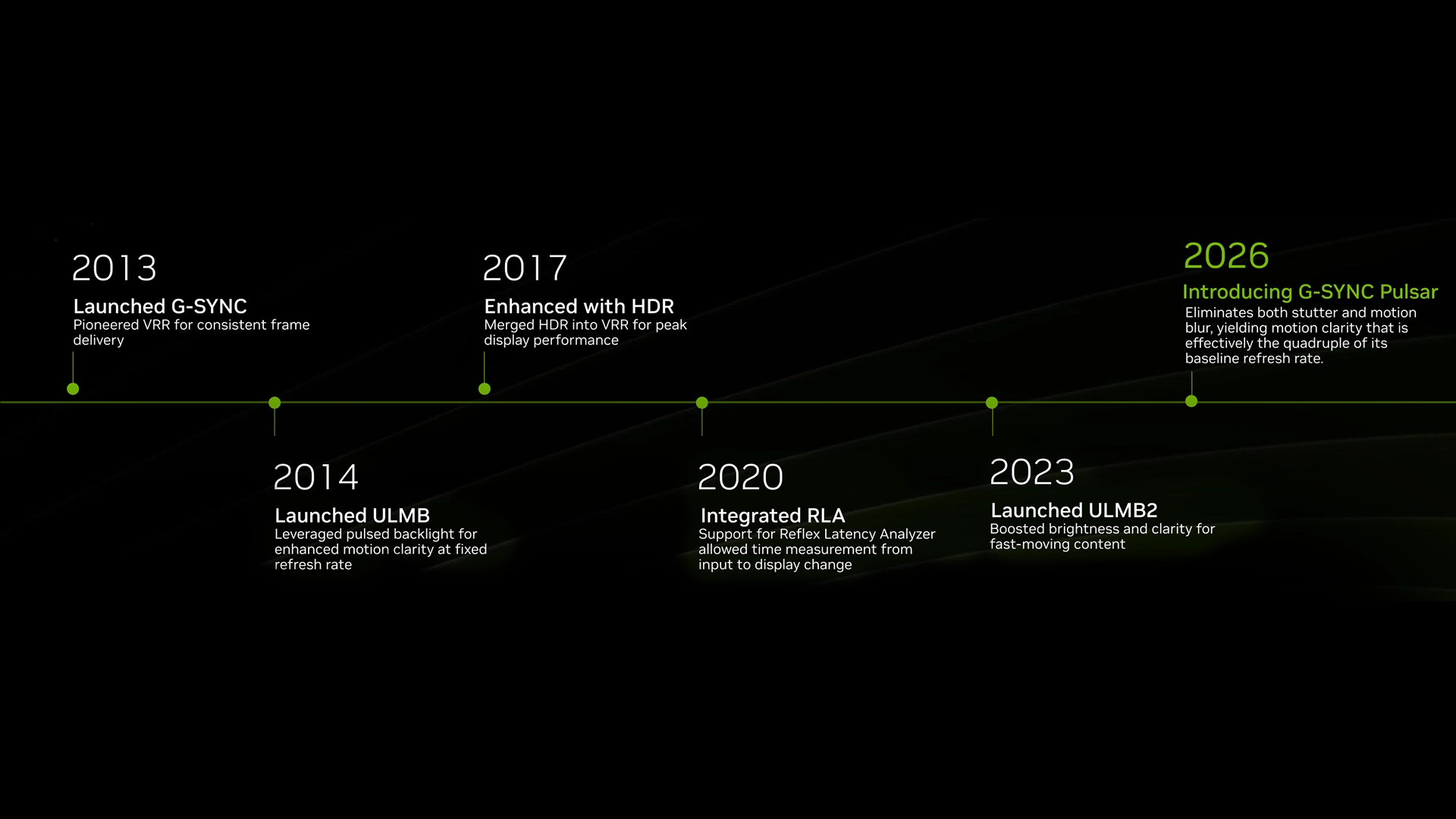 2013
Launched G-SYNC
Pioneered VRR for consistent frame delivery

2014
Launched ULMB
Leveraged pulsed backlight for enhanced motion clarity at fixed refresh rate

2017
Enhanced with HDR
Merged HDR into VRR for peak display performance

2020
Integrated RLA
Support for Reflex Latency Analyzer allowed time measurement from input to display change

2023
Launched ULMB2
Boosted brightness and clarity for fast-moving content

2026
Introducing G-SYNC Pulsar
Eliminates both stutter and motion blur, yielding motion clarity that is effectively the quadruple of its baseline refresh rate.